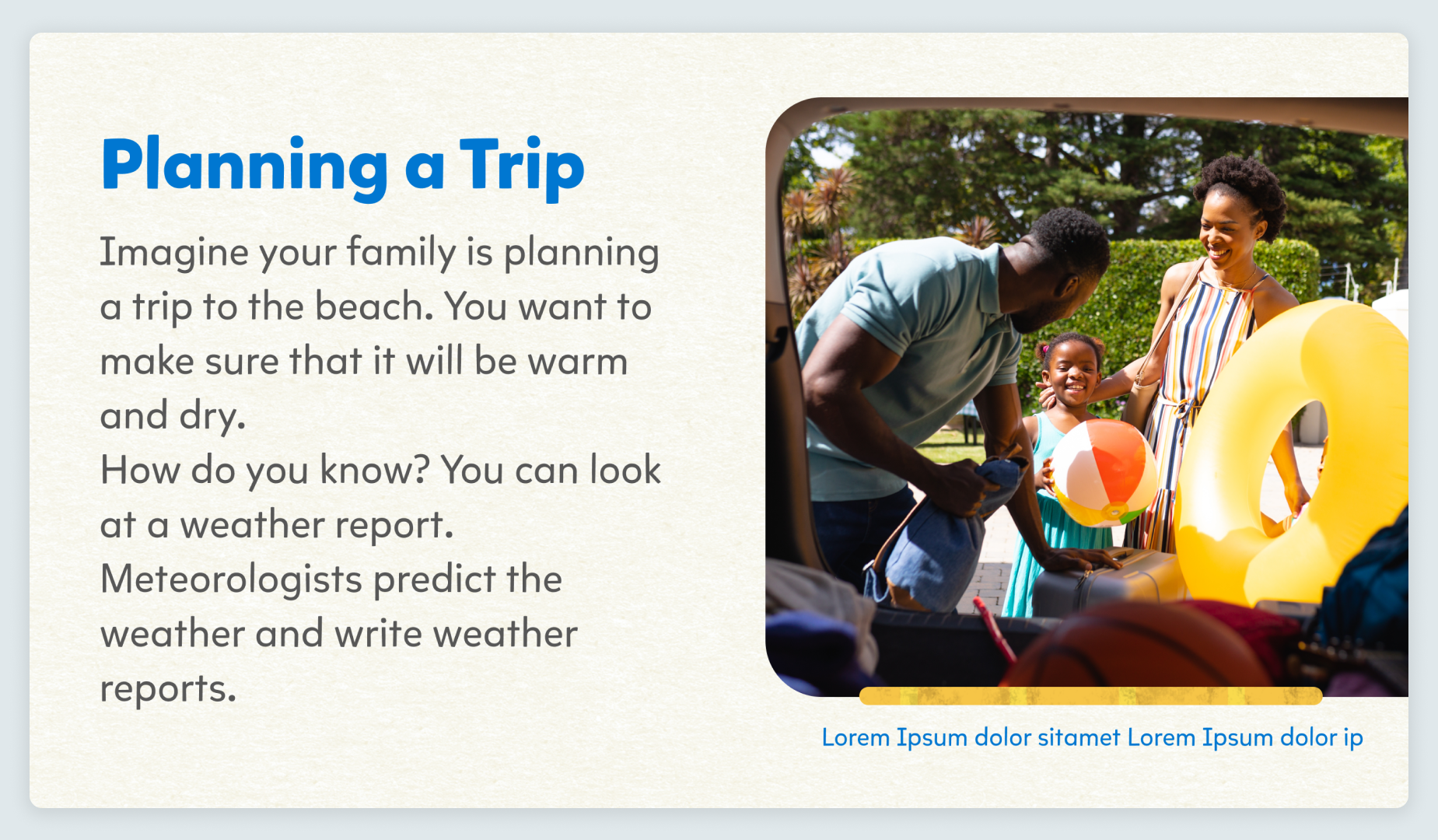 Planning a Trip

Imagine your family is planning a trip to the beach. You want to make sure that it will be warm and dry.
How do you know? You can look at a weather report.
Meteorologists predict the weather and write weather reports.

Lorem Ipsum dolor sitamet Lorem Ipsum dolor ip